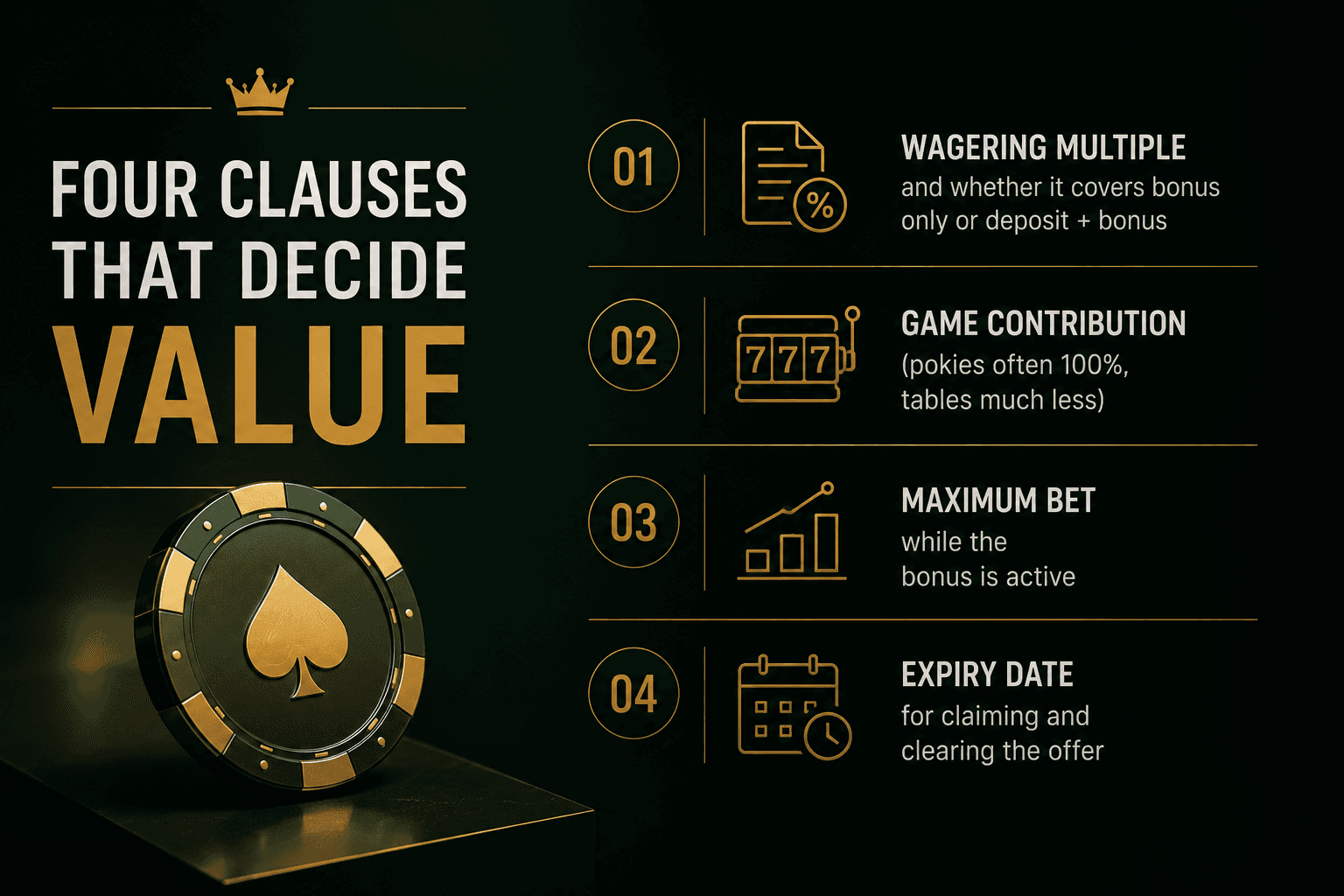 FOUR CLAUSES THAT DECIDE VALUE

01

%

WAGERING MULTIPLE
and whether it covers bonus only or deposit + bonus

02

777

GAME CONTRIBUTION
(pokies often 100%, tables much less)

03

MAXIMUM BET
while the bonus is active

04

EXPIRY DATE
for claiming and clearing the offer